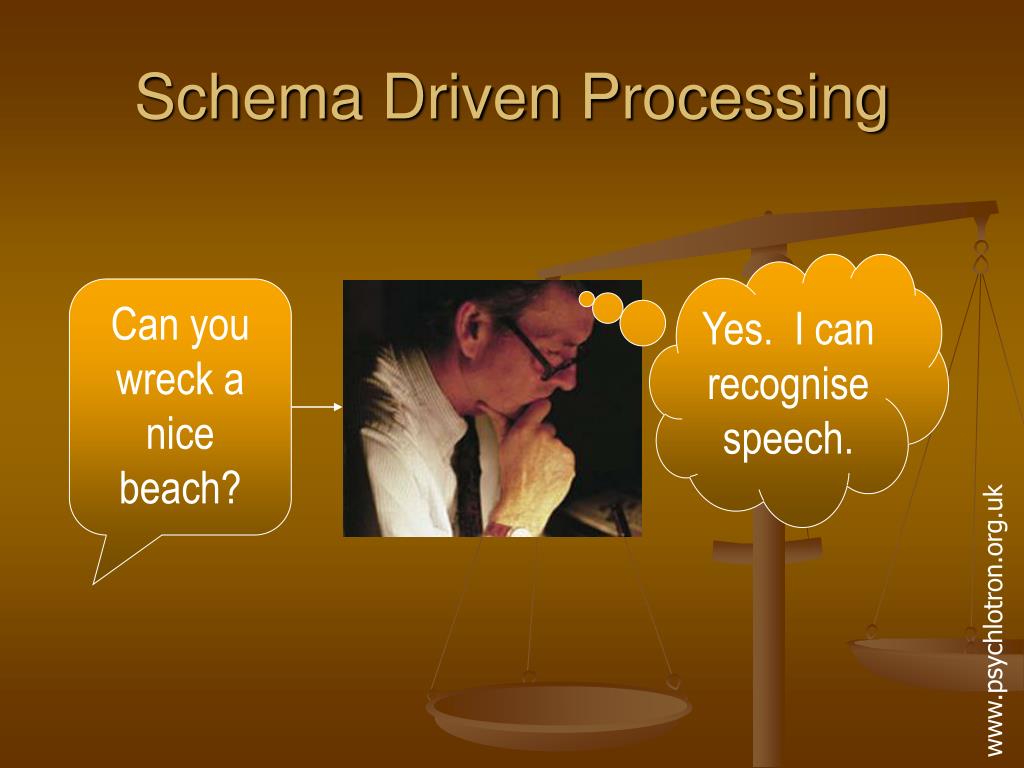 Schema Driven Processing

Can you wreck a nice beach?

Yes. I can recognise speech.

www.psychlotron.org.uk